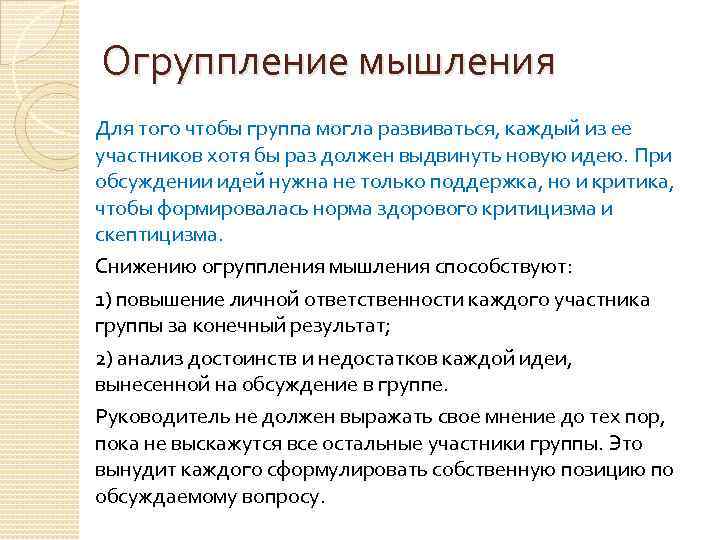 Огруппление мышления

Для того чтобы группа могла развиваться, каждый из ее участников хотя бы раз должен выдвинуть новую идею. При обсуждении идей нужна не только поддержка, но и критика, чтобы формировалась норма здорового критицизма и скептицизма.

Снижению огруппления мышления способствуют:

1) повышение личной ответственности каждого участника группы за конечный результат;

2) анализ достоинств и недостатков каждой идеи, вынесенной на обсуждение в группе.

Руководитель не должен выражать свое мнение до тех пор, пока не выскажутся все остальные участники группы. Это вынудит каждого сформулировать собственную позицию по обсуждаемому вопросу.